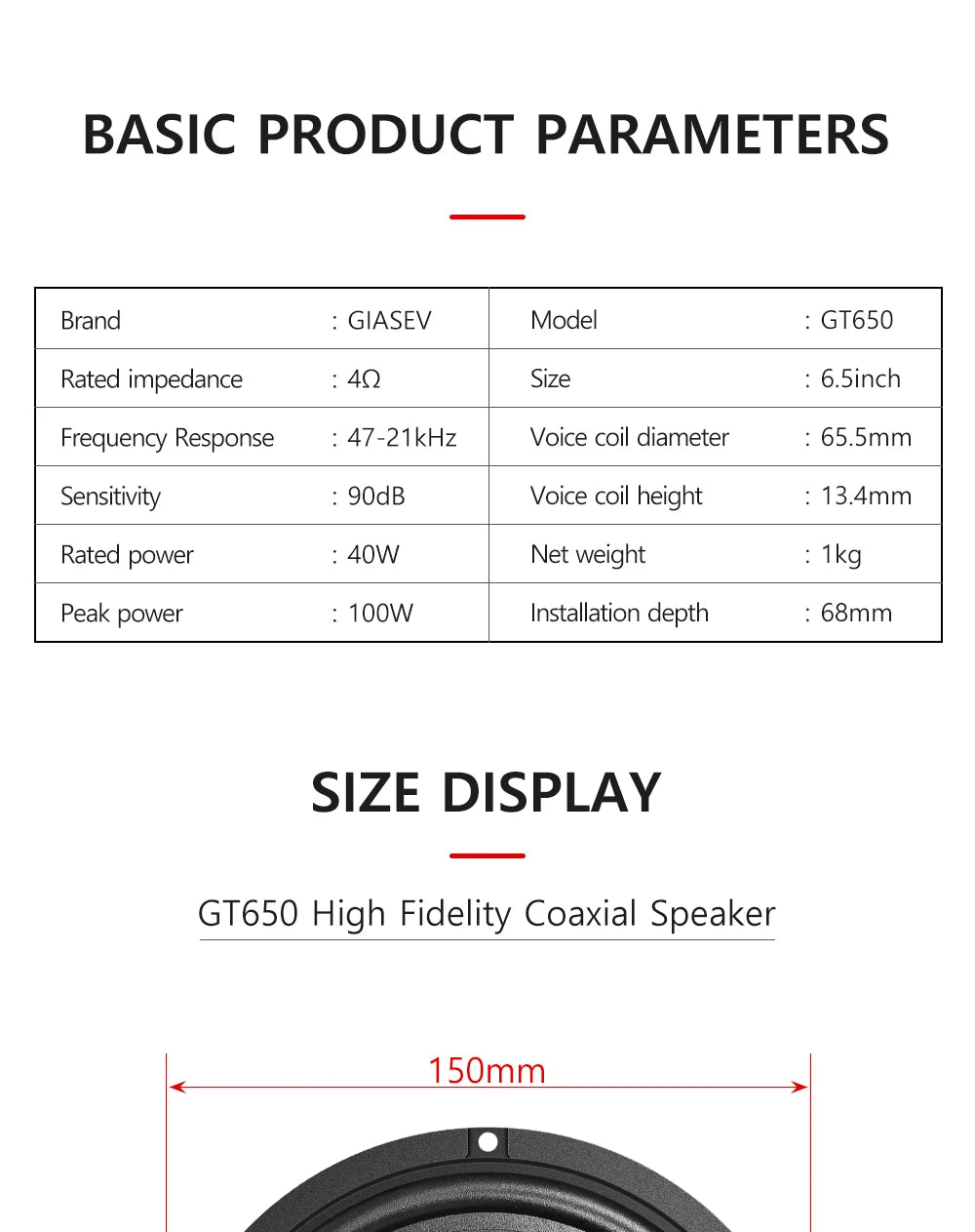 BASIC PRODUCT PARAMETERS

| Brand | : GIASEV | Model | : GT650 |
|---|---|---|---|
| Rated impedance | : 4Ω | Size | : 6.5inch |
| Frequency Response | : 47-21kHz | Voice coil diameter | : 65.5mm |
| Sensitivity | : 90dB | Voice coil height | : 13.4mm |
| Rated power | : 40W | Net weight | : 1kg |
| Peak power | : 100W | Installation depth | : 68mm |

SIZE DISPLAY

GT650 High Fidelity Coaxial Speaker

150mm